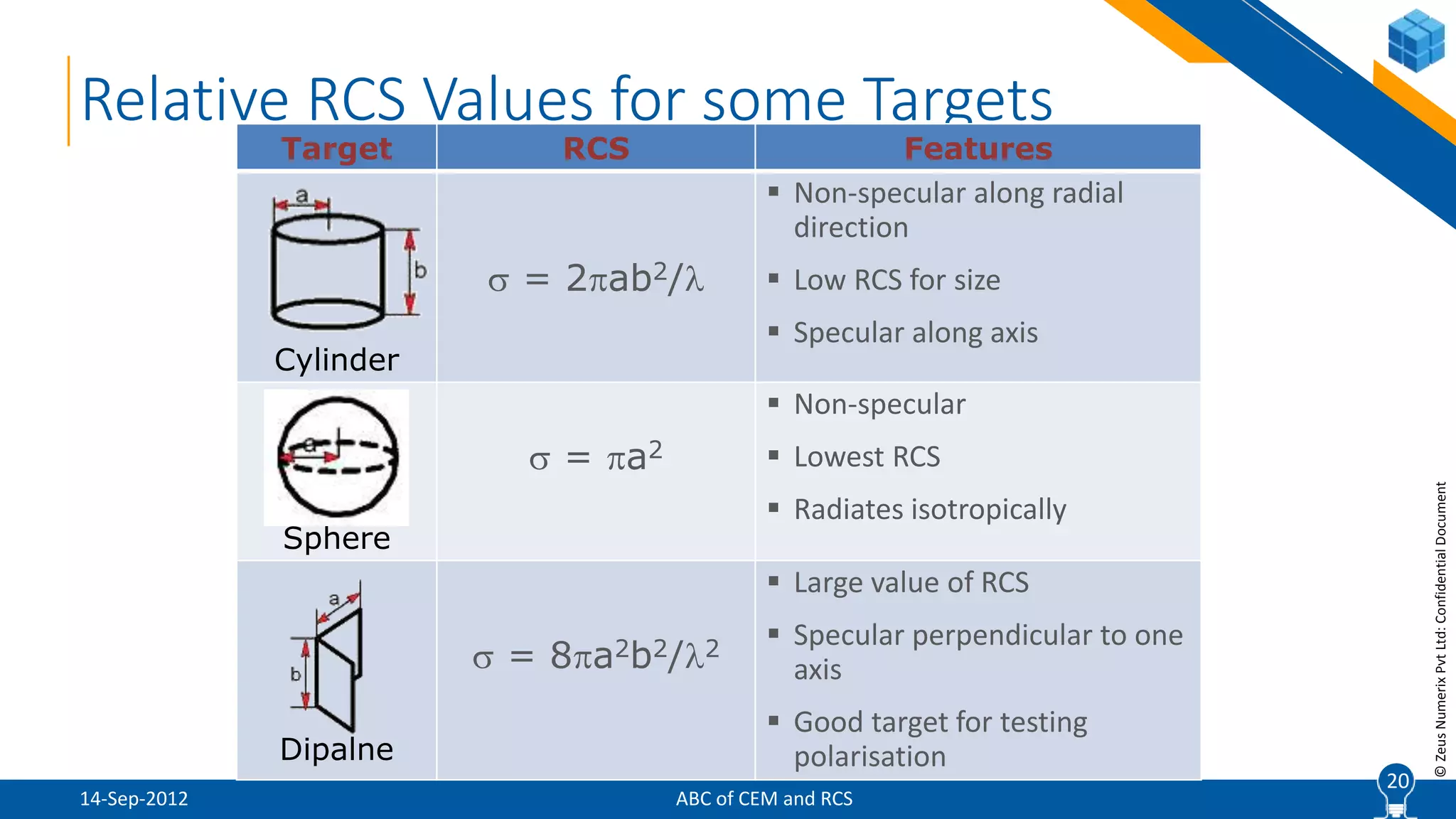 Relative RCS Values for some Targets

| Target | RCS | Features |
|---|---|---|
| a b Cylinder | $\sigma = 2\pi ab^2/\lambda$ | ▪ Non-specular along radial direction ▪ Low RCS for size ▪ Specular along axis |
| a Sphere | $\sigma = \pi a^2$ | ▪ Non-specular ▪ Lowest RCS ▪ Radiates isotropically |
| a b Dipalne | $\sigma = 8\pi a^2b^2/\lambda^2$ | ▪ Large value of RCS ▪ Specular perpendicular to one axis ▪ Good target for testing polarisation |

© Zeus Numerix Pvt Ltd: Confidential Document

14-Sep-2012

ABC of CEM and RCS

20